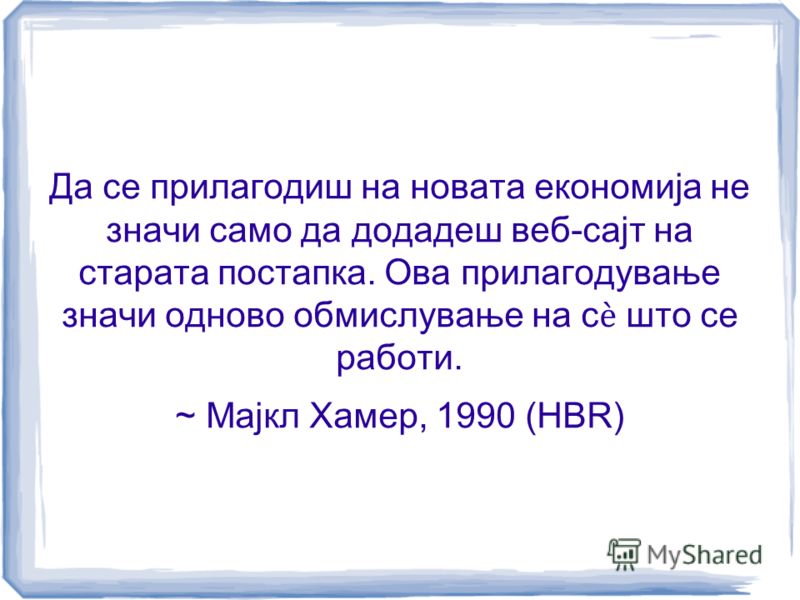 Да се прилагодиш на новата економија не значи само да додадеш веб-сајт на старата постапка. Ова прилагодување значи одново обмислување на сѐ што се работи.

~ Мајкл Хамер, 1990 (HBR)

MyShared